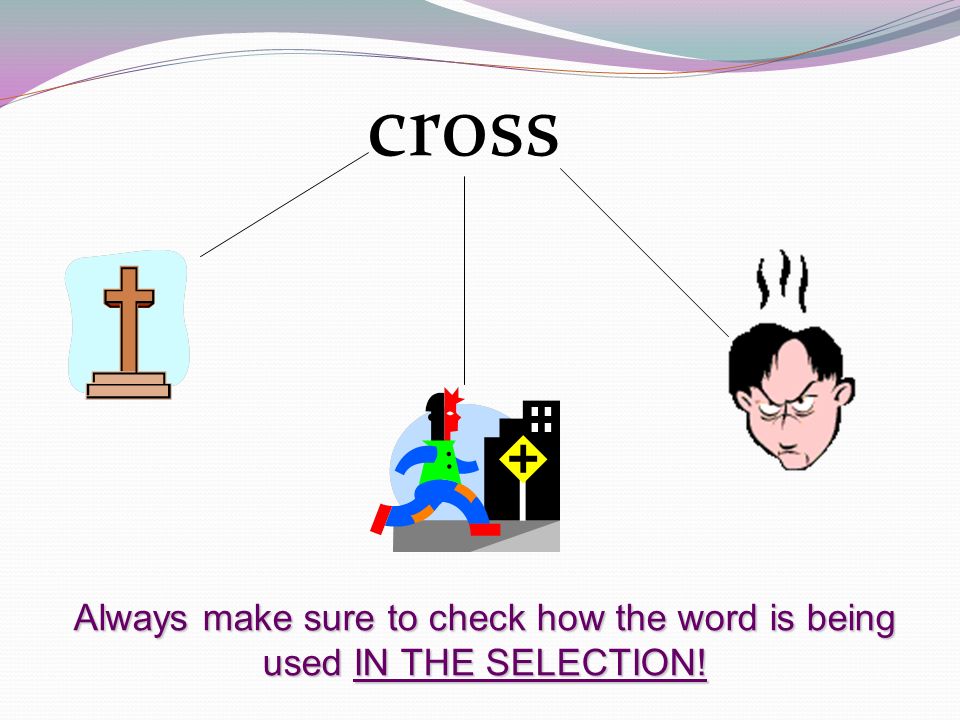 cross

Always make sure to check how the word is being used IN THE SELECTION!